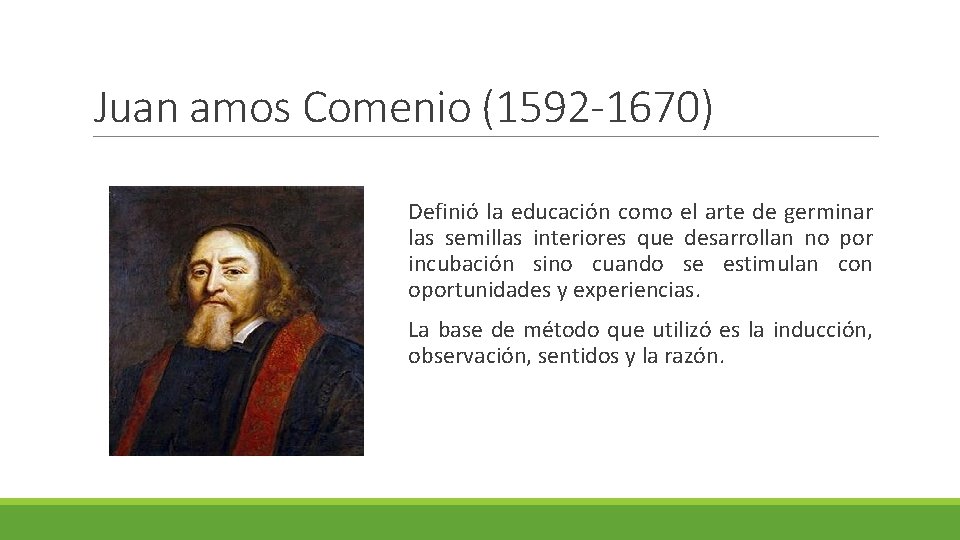 Juan amos Comenio (1592-1670)

Definió la educación como el arte de germinar las semillas interiores que desarrollan no por incubación sino cuando se estimulan con oportunidades y experiencias.

La base de método que utilizó es la inducción, observación, sentidos y la razón.